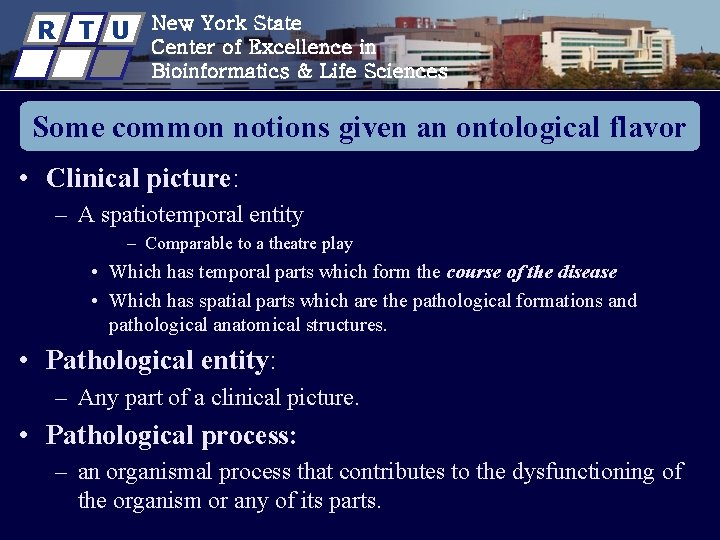 R T U

New York State
Center of Excellence in
Bioinformatics & Life Sciences

Some common notions given an ontological flavor

• Clinical picture:
– A spatiotemporal entity
– Comparable to a theatre play
• Which has temporal parts which form the course of the disease
• Which has spatial parts which are the pathological formations and pathological anatomical structures.

• Pathological entity:
– Any part of a clinical picture.

• Pathological process:
– an organismal process that contributes to the dysfunctioning of the organism or any of its parts.